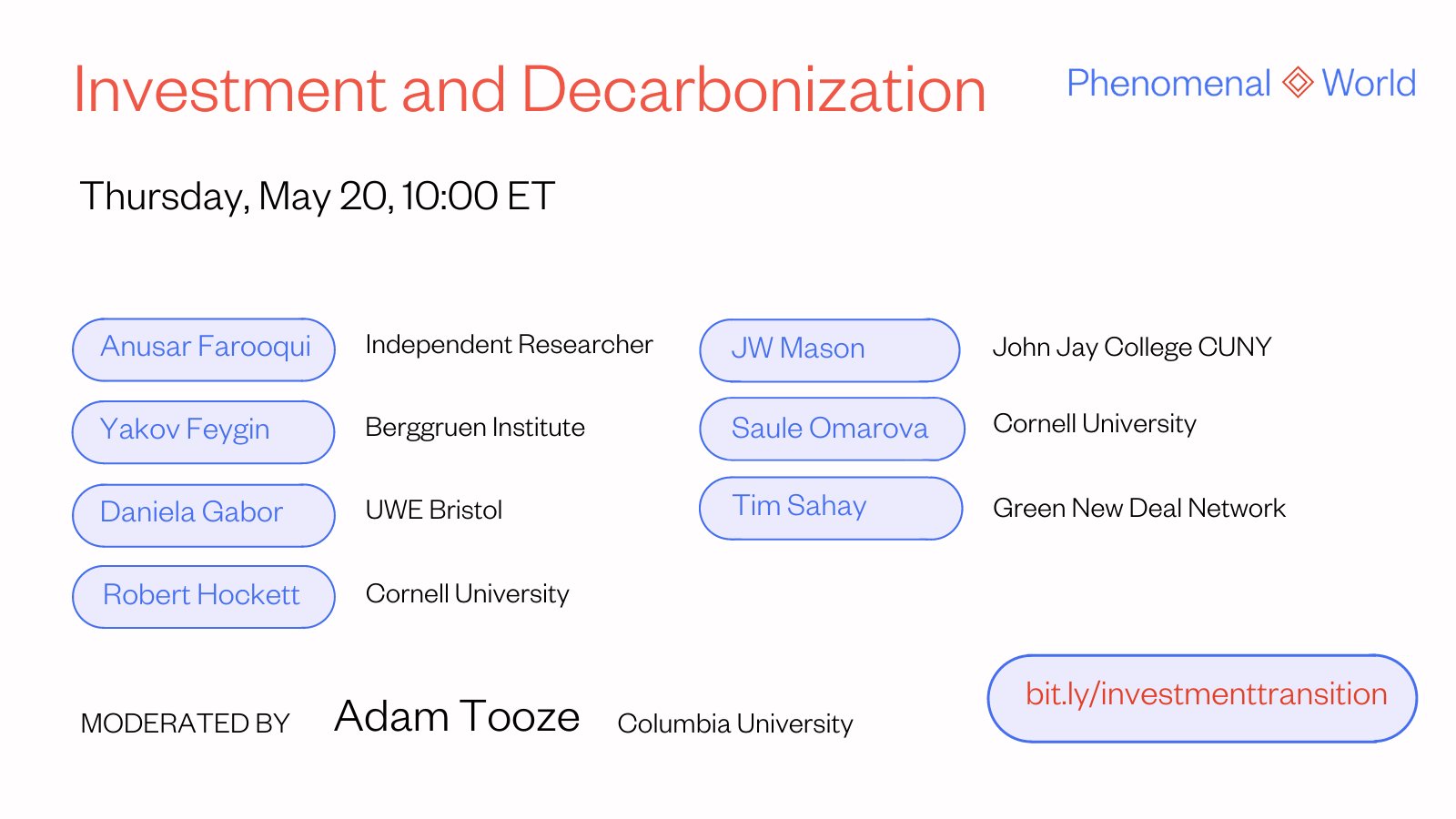 Investment and Decarbonization

Phenomenal World

Thursday, May 20, 10:00 ET

Anusar Farooqui Independent Researcher

Yakov Feygin Berggruen Institute

Daniela Gabor UWE Bristol

Robert Hockett Cornell University

JW Mason John Jay College CUNY

Saule Omarova Cornell University

Tim Sahay Green New Deal Network

MODERATED BY Adam Tooze Columbia University

bit.ly/investmenttransition